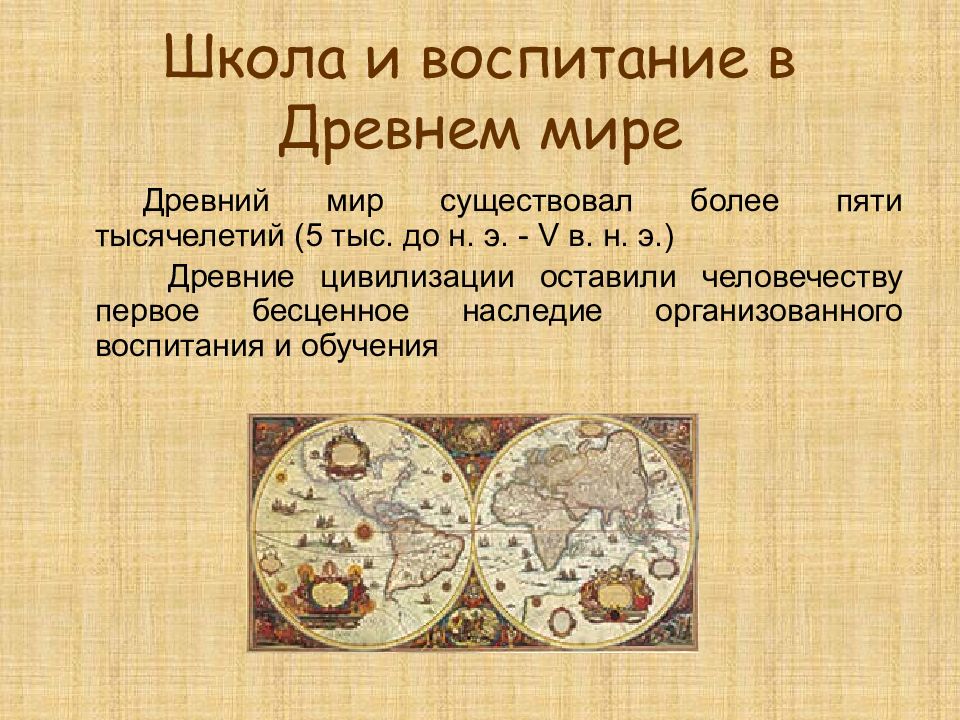 Школа и воспитание в Древнем мире

Древний мир существовал более пяти тысячелетий (5 тыс. до н. э. - V в. н. э.)

Древние цивилизации оставили человечеству первое бесценное наследие организованного воспитания и обучения